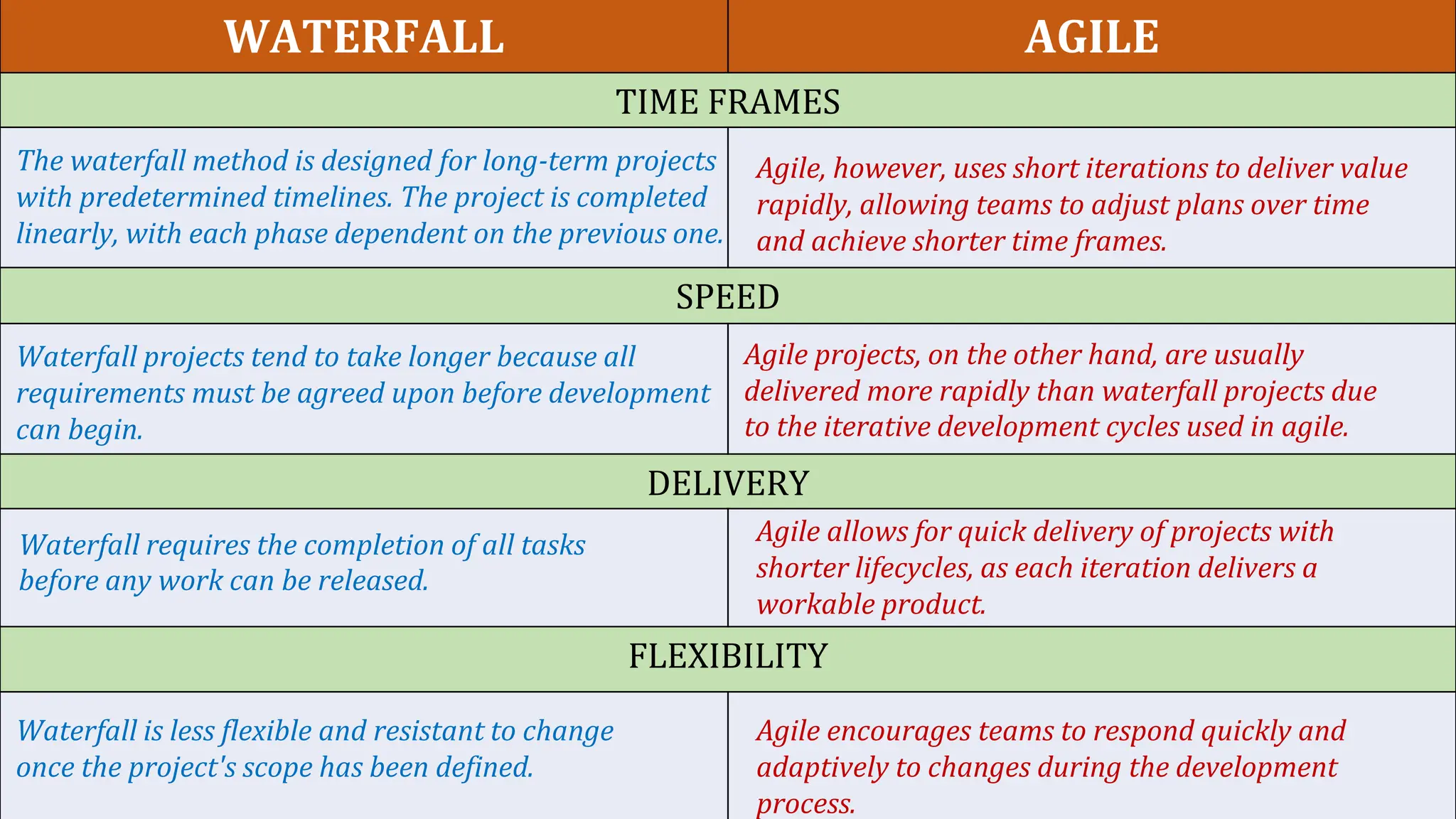 | WATERFALL | AGILE |
|---|---|
| TIME FRAMES | |
| The waterfall method is designed for long-term projects with predetermined timelines. The project is completed linearly, with each phase dependent on the previous one. | Agile, however, uses short iterations to deliver value rapidly, allowing teams to adjust plans over time and achieve shorter time frames. |
| SPEED | |
| Waterfall projects tend to take longer because all requirements must be agreed upon before development can begin. | Agile projects, on the other hand, are usually delivered more rapidly than waterfall projects due to the iterative development cycles used in agile. |
| DELIVERY | |
| Waterfall requires the completion of all tasks before any work can be released. | Agile allows for quick delivery of projects with shorter lifecycles, as each iteration delivers a workable product. |
| FLEXIBILITY | |
| Waterfall is less flexible and resistant to change once the project's scope has been defined. | Agile encourages teams to respond quickly and adaptively to changes during the development process. |